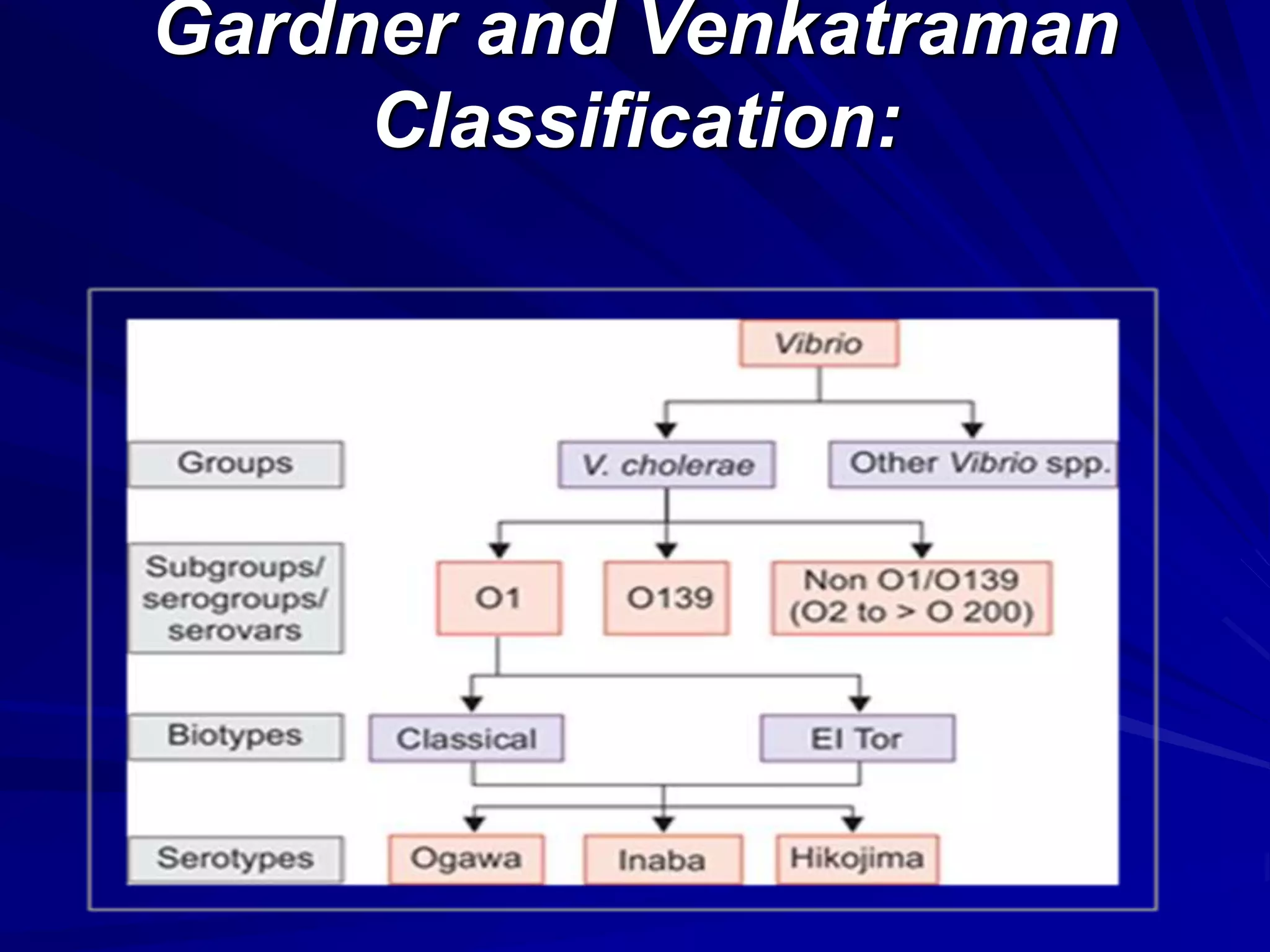 Gardner and Venkatraman Classification:

Vibrio

Groups

V. cholerae

Other Vibrio spp.

Subgroups/ serogroups/ serovars

O1

O139

Non O1/O139 (O2 to > O 200)

Biotypes

Classical

El Tor

Serotypes

Ogawa

Inaba

Hikojima